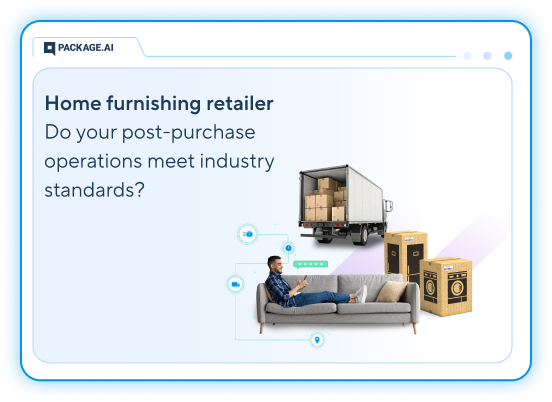 PACKAGE.AI

Home furnishing retailer
Do your post-purchase operations meet industry standards?